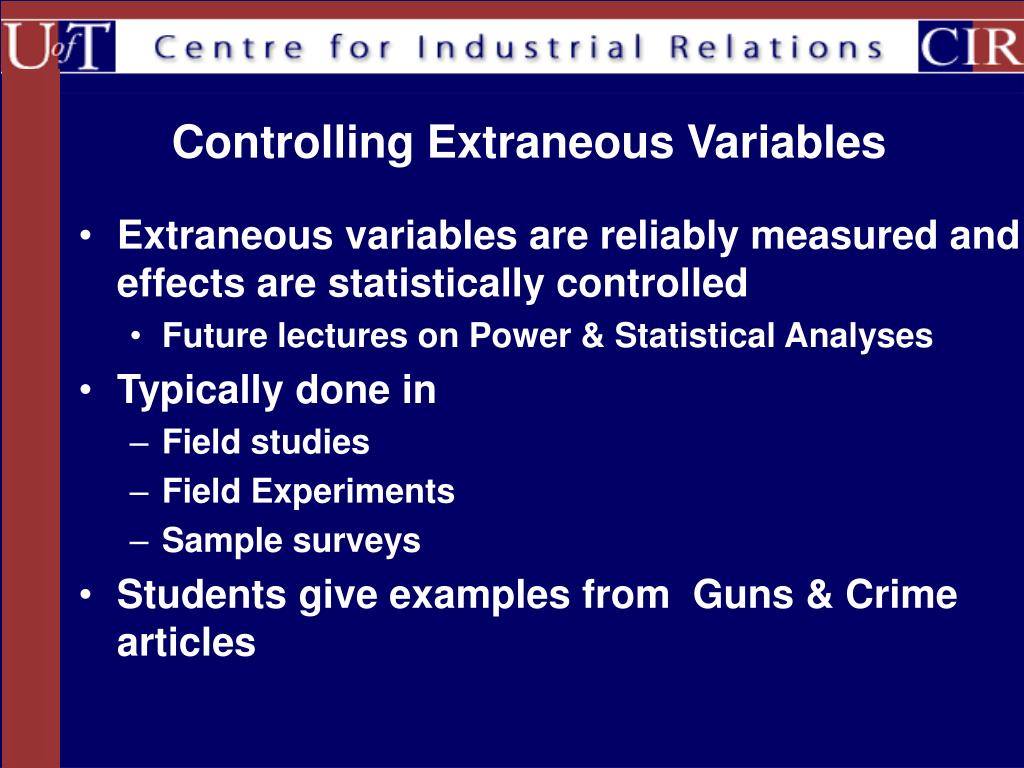 UofT Centre for Industrial Relations CIR

Controlling Extraneous Variables

• Extraneous variables are reliably measured and effects are statistically controlled
  • Future lectures on Power & Statistical Analyses
• Typically done in
  – Field studies
  – Field Experiments
  – Sample surveys
• Students give examples from  Guns & Crime articles